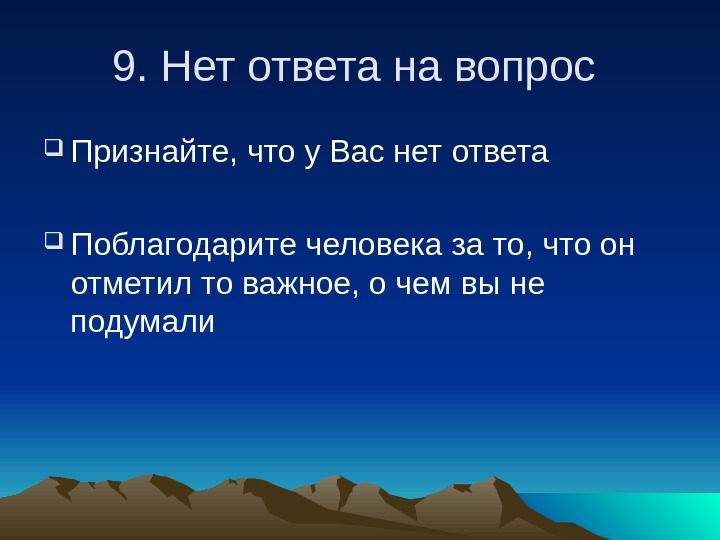 9. Нет ответа на вопрос

Признайте, что у Вас нет ответа

Поблагодарите человека за то, что он отметил то важное, о чем вы не подумали